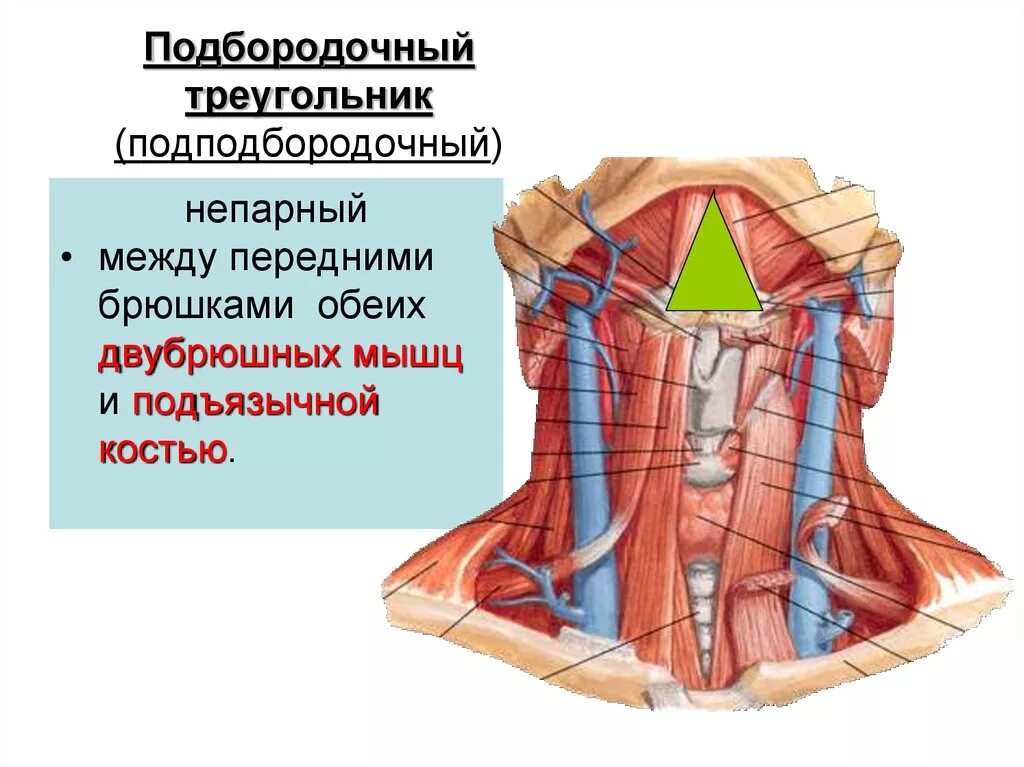 Подбородочный треугольник (подподбородочный)

непарный

• между передними брюшками обеих двубрюшных мышц и подъязычной костью.